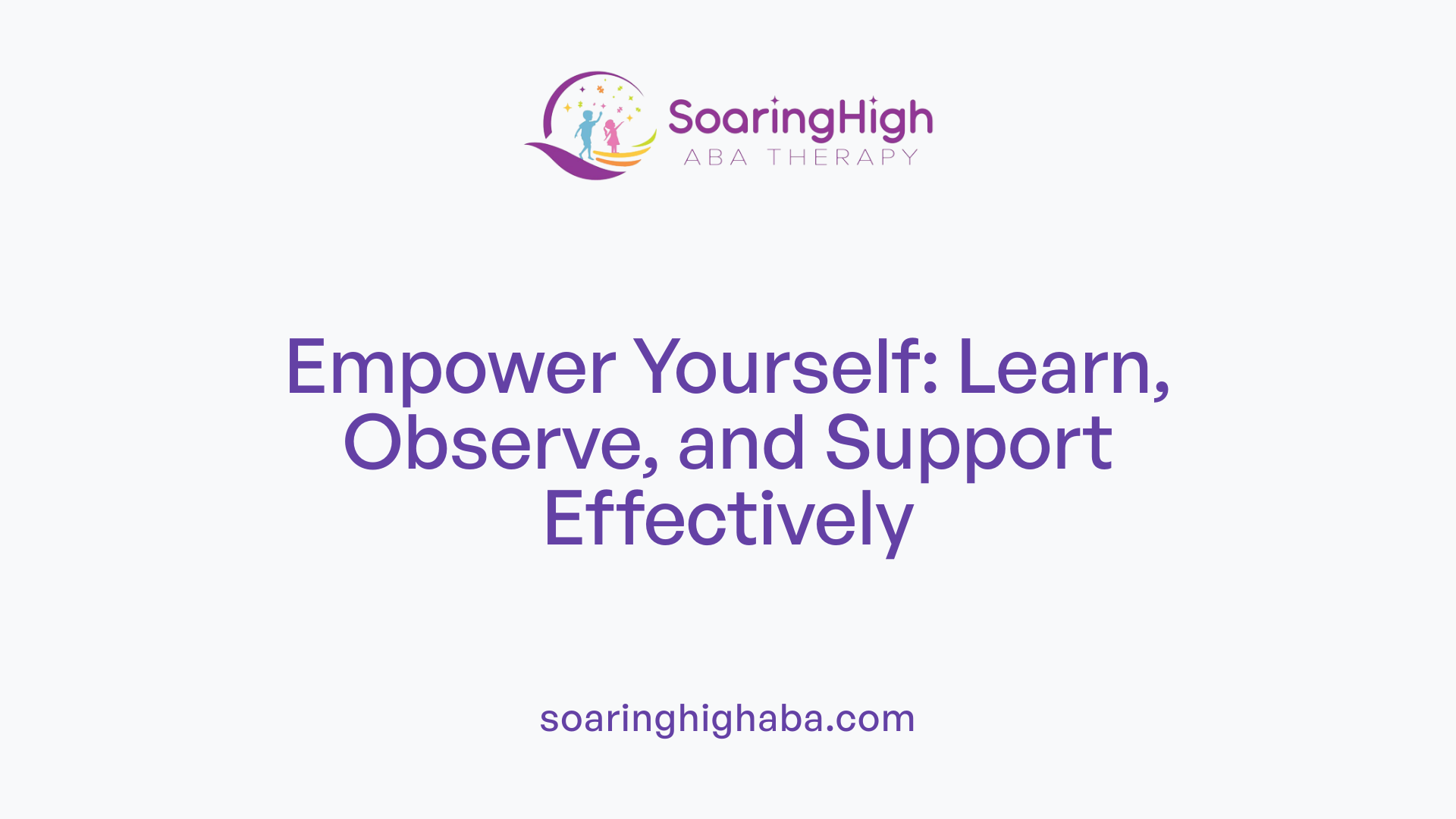 SoaringHigh
ABA THERAPY

Empower Yourself: Learn, Observe, and Support Effectively

soaringhighaba.com